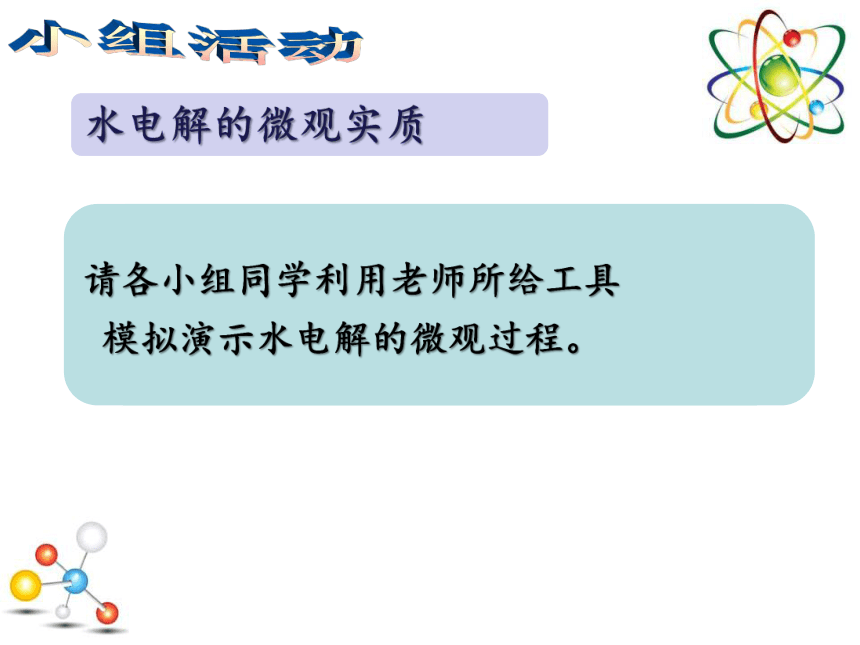 小组活动

水电解的微观实质

请各小组同学利用老师所给工具模拟演示水电解的微观过程。